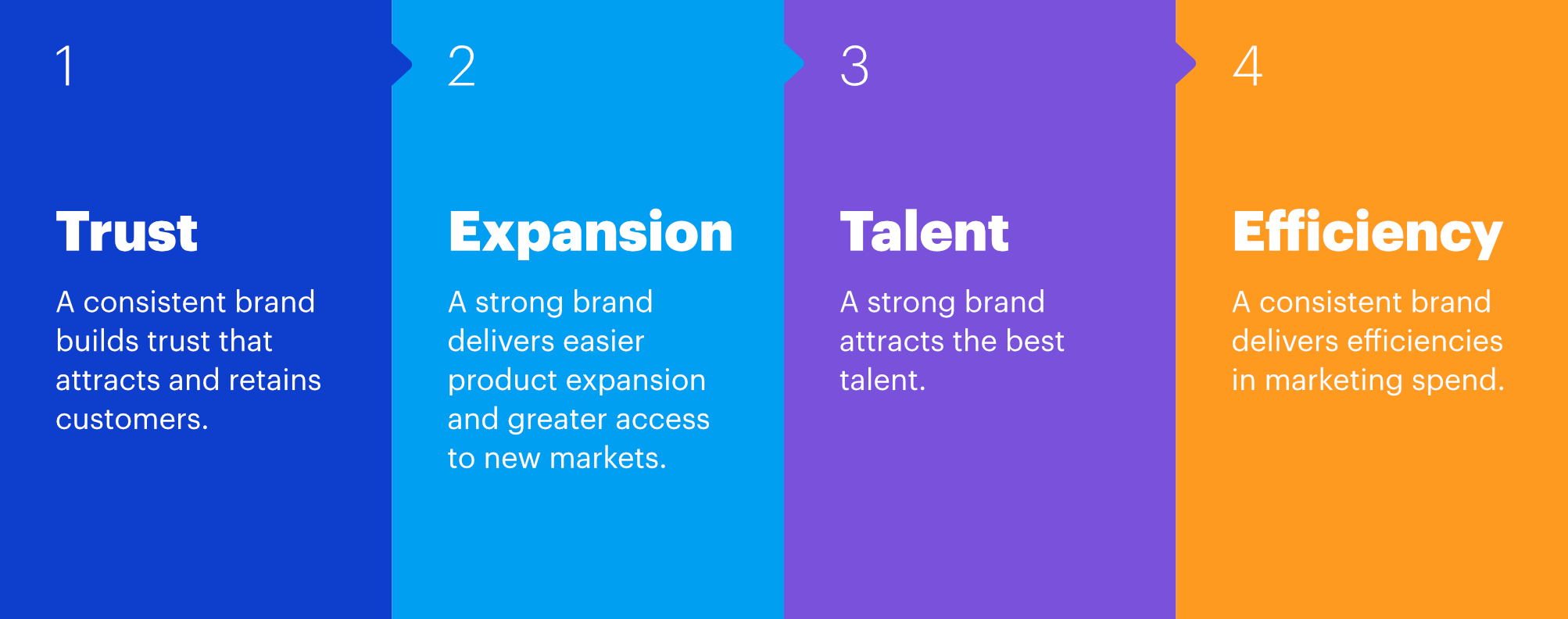 1

Trust

A consistent brand builds trust that attracts and retains customers.

2

Expansion

A strong brand delivers easier product expansion and greater access to new markets.

3

Talent

A strong brand attracts the best talent.

4

Efficiency

A consistent brand delivers efficiencies in marketing spend.